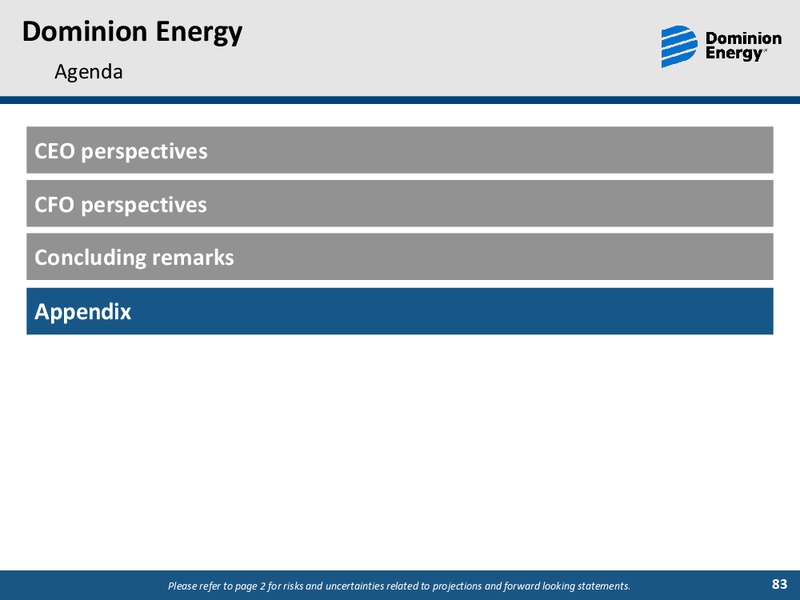 Dominion Energy

Agenda

Dominion Energy

CEO perspectives

CFO perspectives

Concluding remarks

Appendix

Please refer to page 2 for risks and uncertainties related to projections and forward looking statements.

83